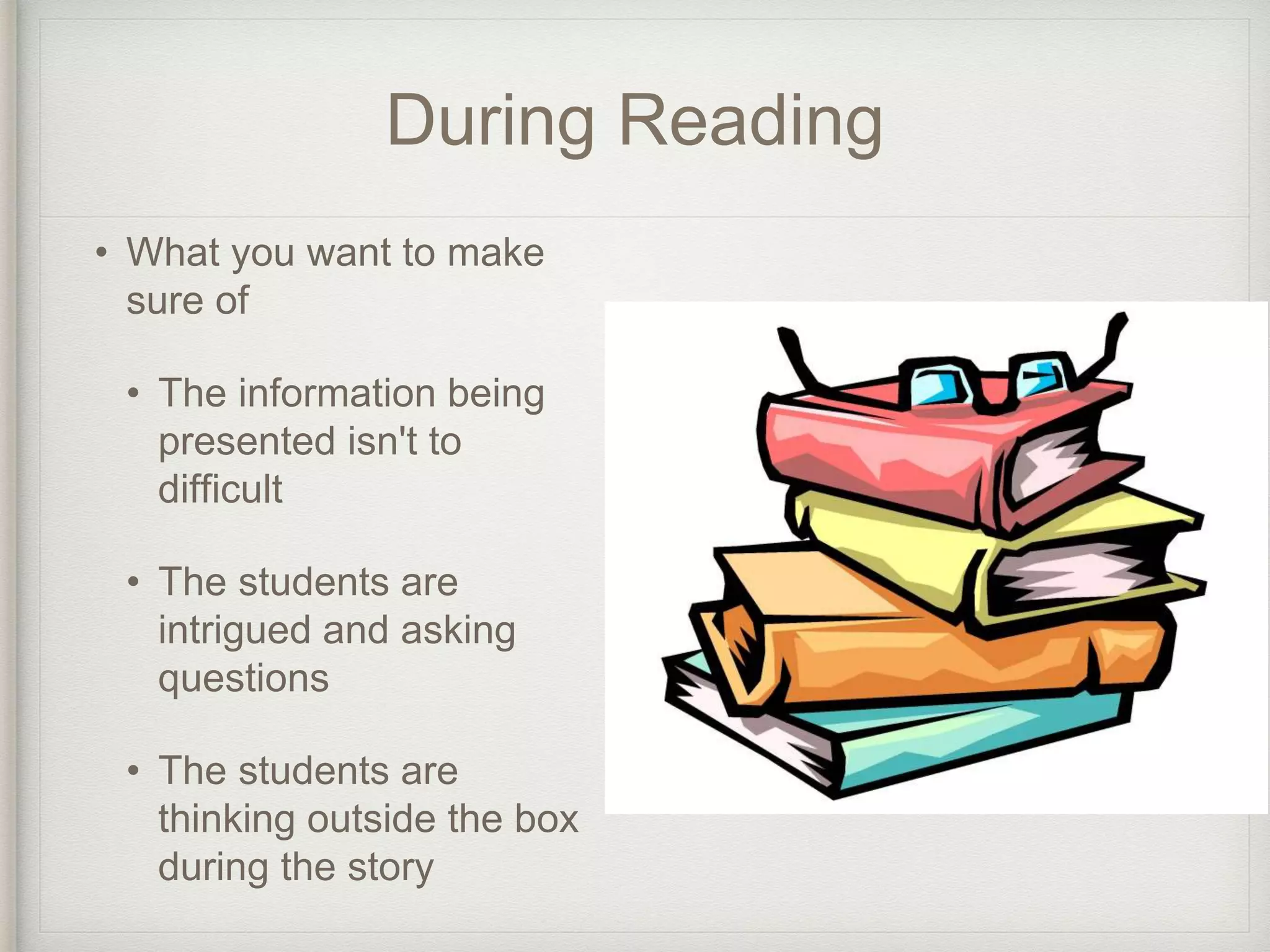 During Reading

• What you want to make sure of

• The information being presented isn't to difficult

• The students are intrigued and asking questions

• The students are thinking outside the box during the story